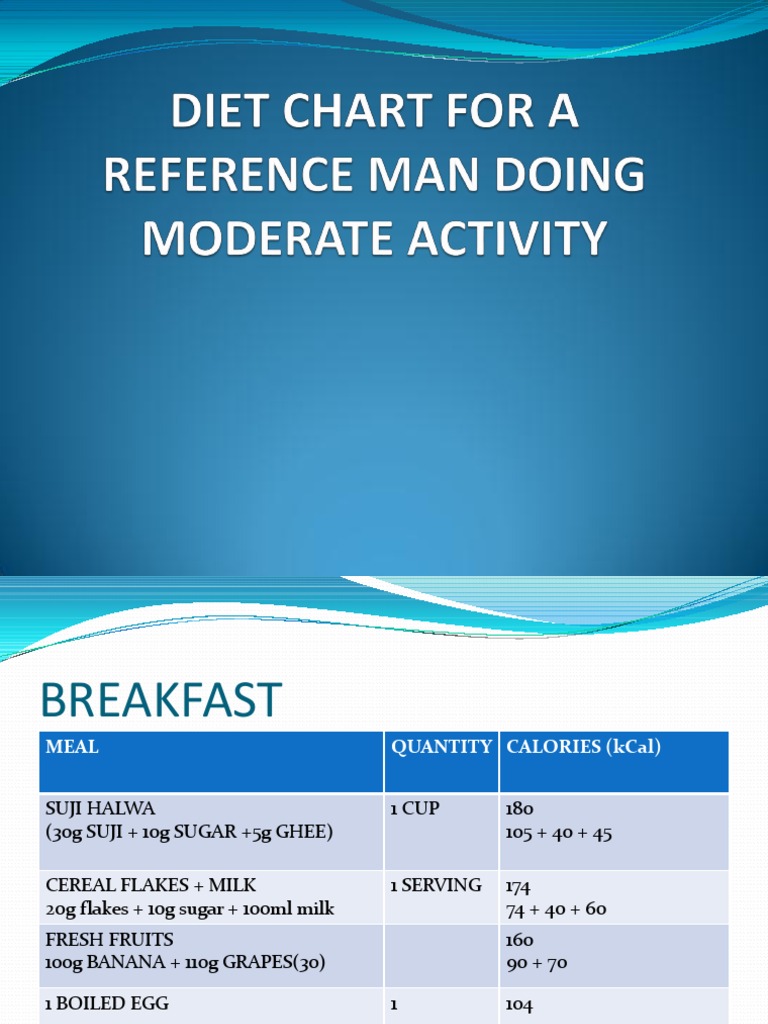 DIET CHART FOR A REFERENCE MAN DOING MODERATE ACTIVITY

BREAKFAST

| MEAL | QUANTITY | CALORIES (kCal) |
|---|---|---|
| SUJI HALWA (30g SUJI + 10g SUGAR +5g GHEE) | 1 CUP | 180 105 + 40 + 45 |
| CEREAL FLAKES + MILK 20g flakes + 10g sugar + 100ml milk | 1 SERVING | 174 74 + 40 + 60 |
| FRESH FRUITS 100g BANANA + 110g GRAPES(30) | | 160 90 + 70 |
| 1 BOILED EGG | 1 | 104 |